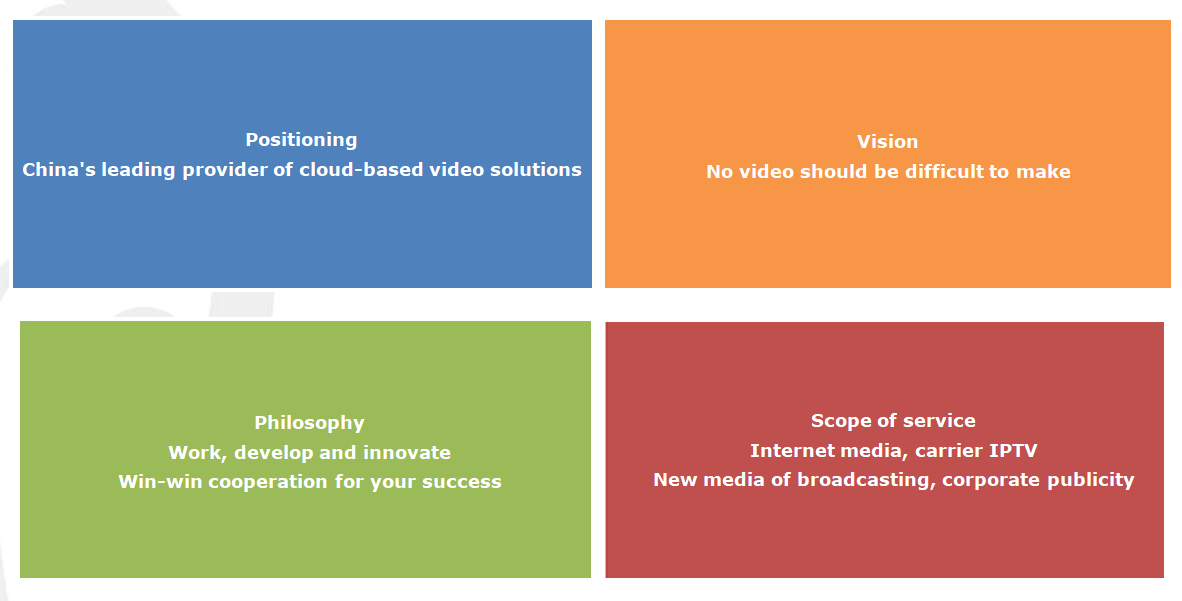 Positioning
China's leading provider of cloud-based video solutions

Vision
No video should be difficult to make

Philosophy
Work, develop and innovate
Win-win cooperation for your success

Scope of service
Internet media, carrier IPTV
New media of broadcasting, corporate publicity